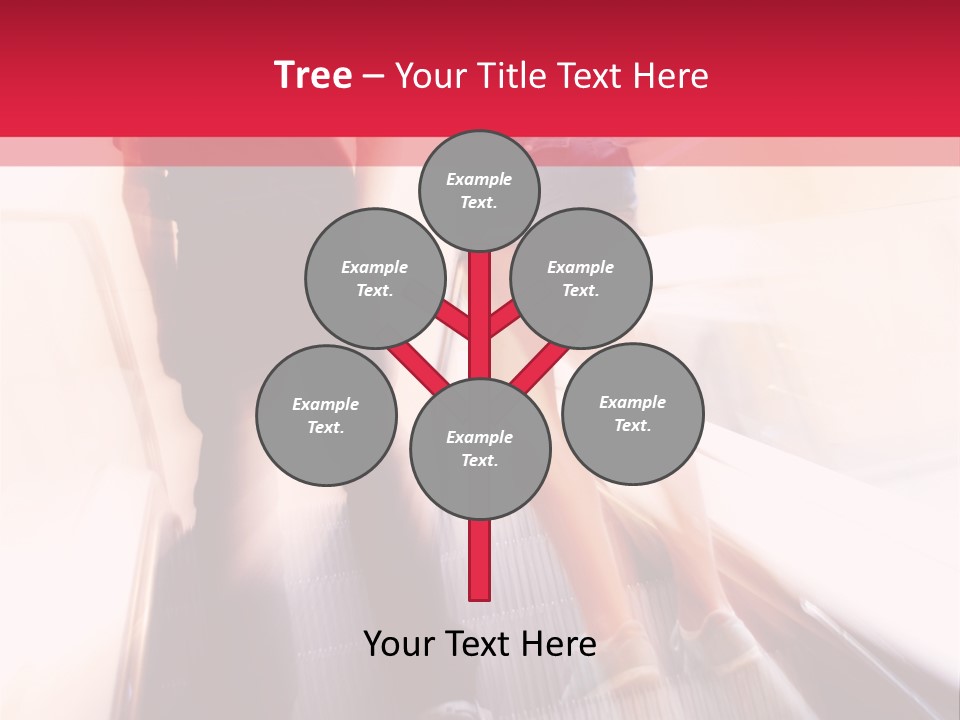 Tree – Your Title Text Here

Example Text.

Example Text.

Example Text.

Example Text.

Example Text.

Example Text.

Your Text Here